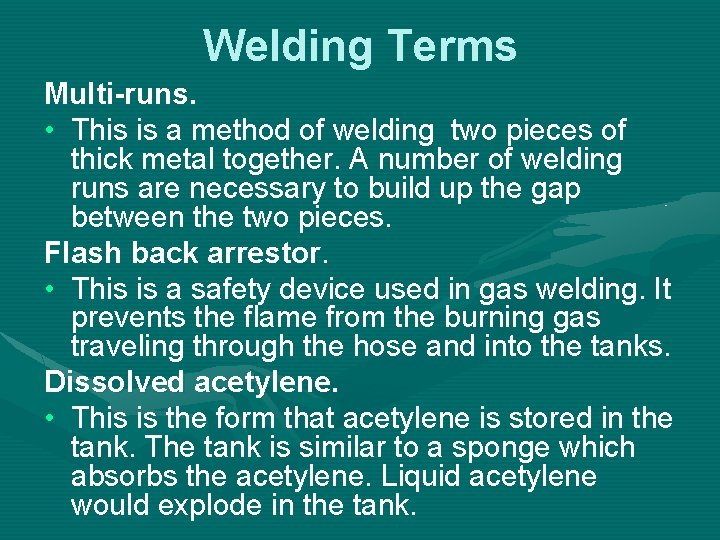 Welding Terms

Multi-runs.

• This is a method of welding two pieces of thick metal together. A number of welding runs are necessary to build up the gap between the two pieces.

Flash back arrestor.

• This is a safety device used in gas welding. It prevents the flame from the burning gas traveling through the hose and into the tanks.

Dissolved acetylene.

• This is the form that acetylene is stored in the tank. The tank is similar to a sponge which absorbs the acetylene. Liquid acetylene would explode in the tank.